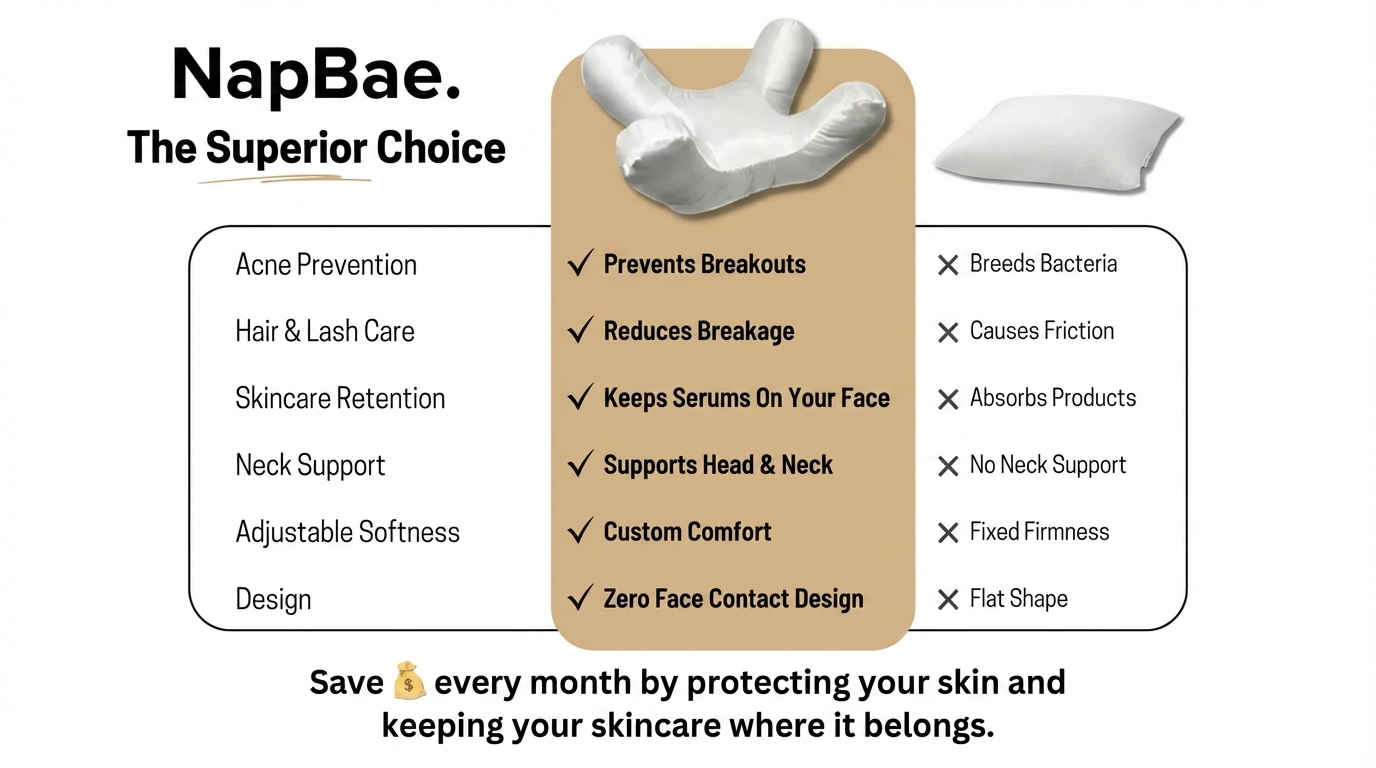 NapBae.
The Superior Choice

| | | |
|---|---|---|
| Acne Prevention | ✓ Prevents Breakouts | ✕ Breeds Bacteria |
| Hair & Lash Care | ✓ Reduces Breakage | ✕ Causes Friction |
| Skincare Retention | ✓ Keeps Serums On Your Face | ✕ Absorbs Products |
| Neck Support | ✓ Supports Head & Neck | ✕ No Neck Support |
| Adjustable Softness | ✓ Custom Comfort | ✕ Fixed Firmness |
| Design | ✓ Zero Face Contact Design | ✕ Flat Shape |

Save 💰 every month by protecting your skin and keeping your skincare where it belongs.